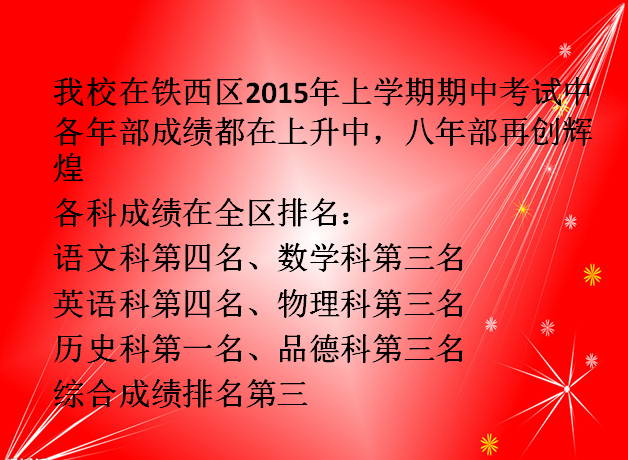 我校在铁西区2015年上学期期中考试中各年部成绩都在上升中，八年部再创辉煌

各科成绩在全区排名：

语文科第四名、数学科第三名

英语科第四名、物理科第三名

历史科第一名、品德科第三名

综合成绩排名第三